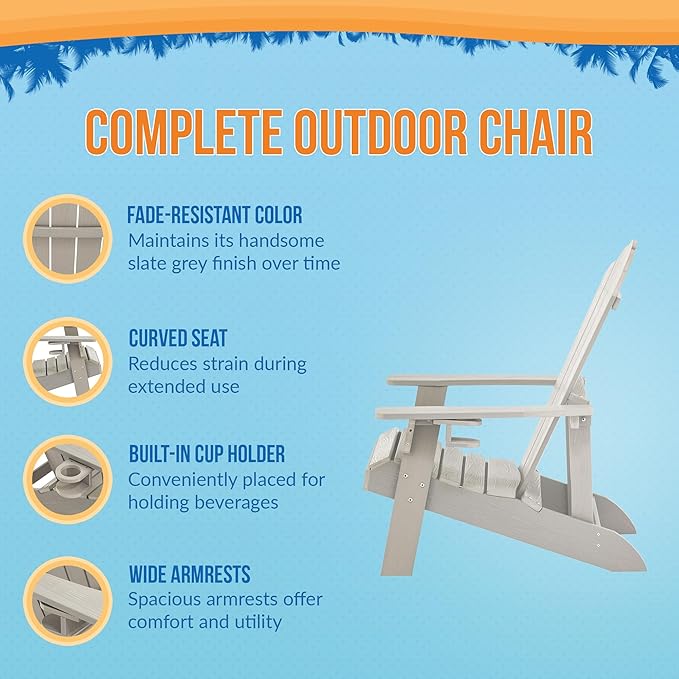 COMPLETE OUTDOOR CHAIR

FADE-RESISTANT COLOR
Maintains its handsome slate grey finish over time

CURVED SEAT
Reduces strain during extended use

BUILT-IN CUP HOLDER
Conveniently placed for holding beverages

WIDE ARMRESTS
Spacious armrests offer comfort and utility